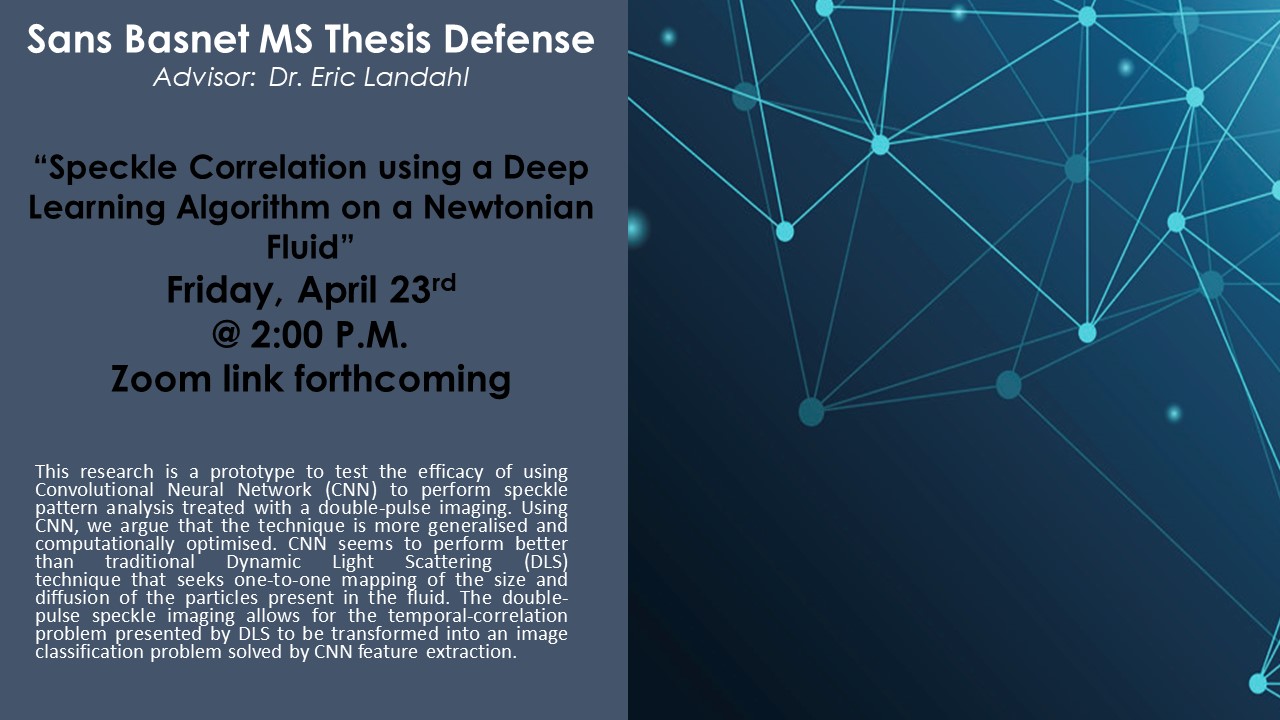 Sans Basnet MS Thesis Defense
Advisor: Dr. Eric Landahl

“Speckle Correlation using a Deep Learning Algorithm on a Newtonian Fluid”
Friday, April 23rd
@ 2:00 P.M.
Zoom link forthcoming

This research is a prototype to test the efficacy of using Convolutional Neural Network (CNN) to perform speckle pattern analysis treated with a double-pulse imaging. Using CNN, we argue that the technique is more generalised and computationally optimised. CNN seems to perform better than traditional Dynamic Light Scattering (DLS) technique that seeks one-to-one mapping of the size and diffusion of the particles present in the fluid. The double-pulse speckle imaging allows for the temporal-correlation problem presented by DLS to be transformed into an image classification problem solved by CNN feature extraction.